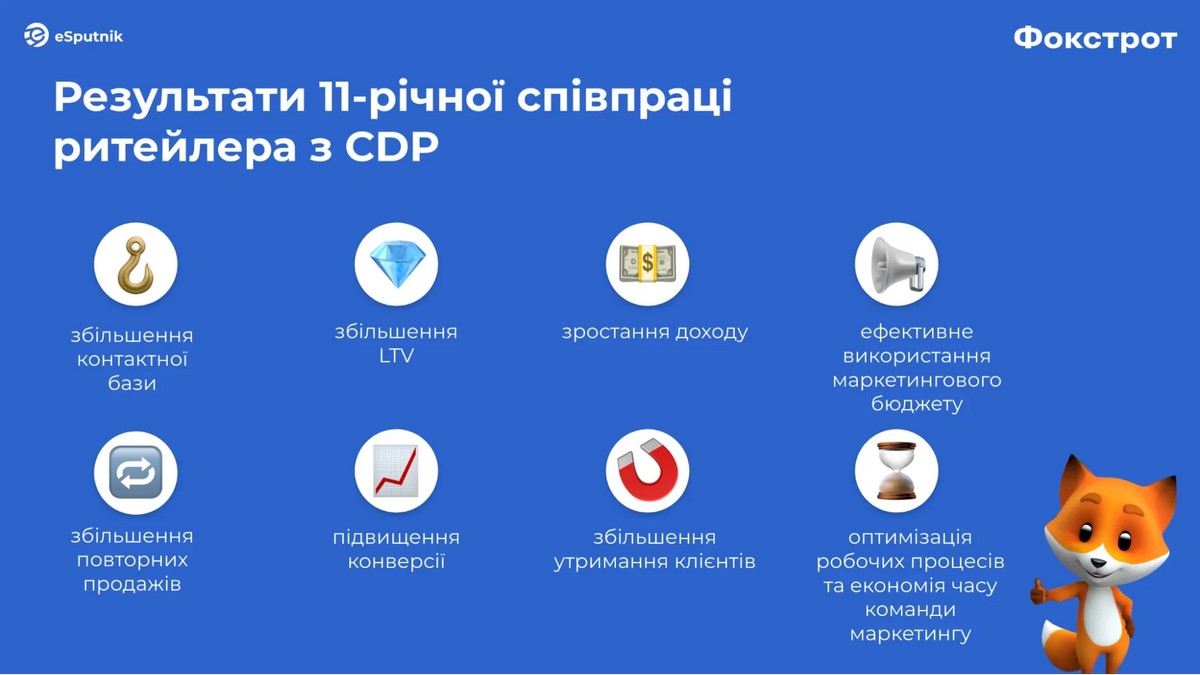 eSputnik

Фокстрот

Результати 11-річної співпраці ритейлера з CDP

збільшення контактної бази

збільшення LTV

зростання доходу

ефективне використання маркетингового бюджету

збільшення повторних продажів

підвищення конверсії

збільшення утримання клієнтів

оптимізація робочих процесів та економія часу команди маркетингу